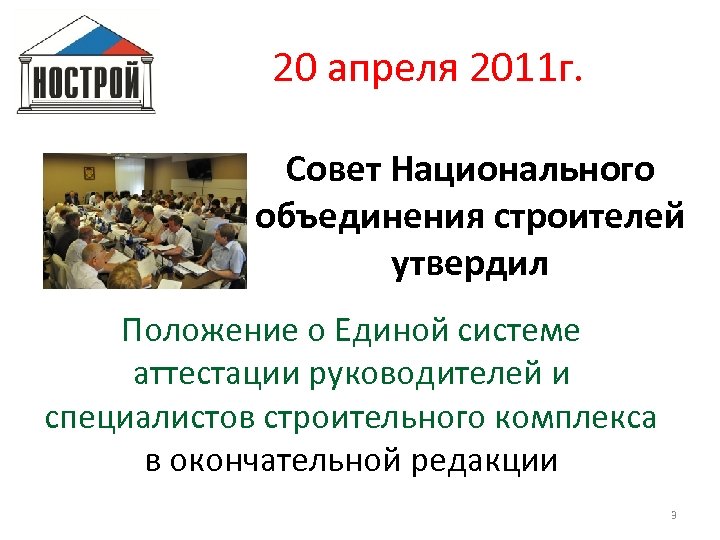 НОСТРОЙ

20 апреля 2011г.

Совет Национального объединения строителей утвердил

Положение о Единой системе аттестации руководителей и специалистов строительного комплекса в окончательной редакции

9